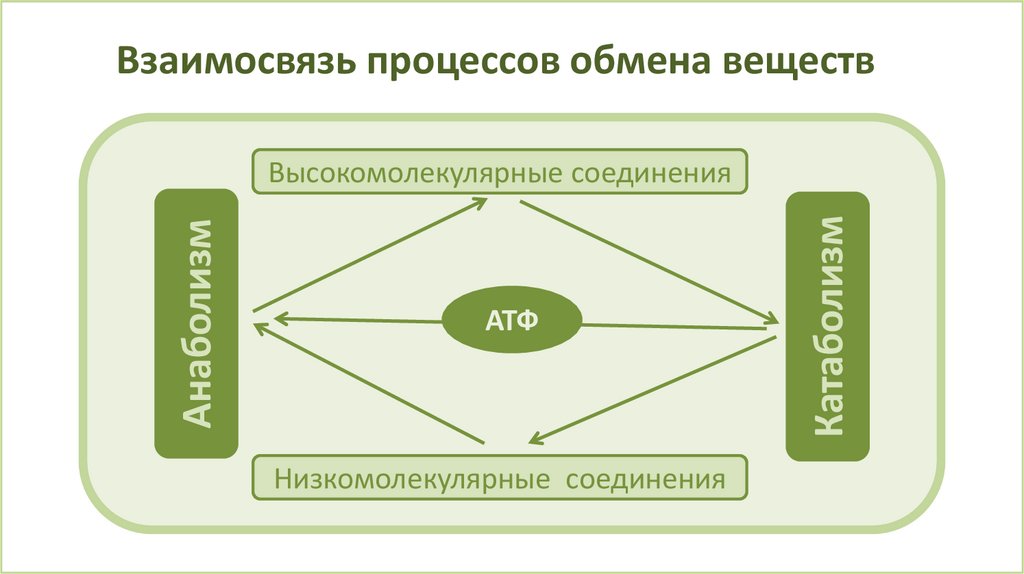 Взаимосвязь процессов обмена веществ

Высокомолекулярные соединения

Анаболизм

АТФ

Катаболизм

Низкомолекулярные соединения